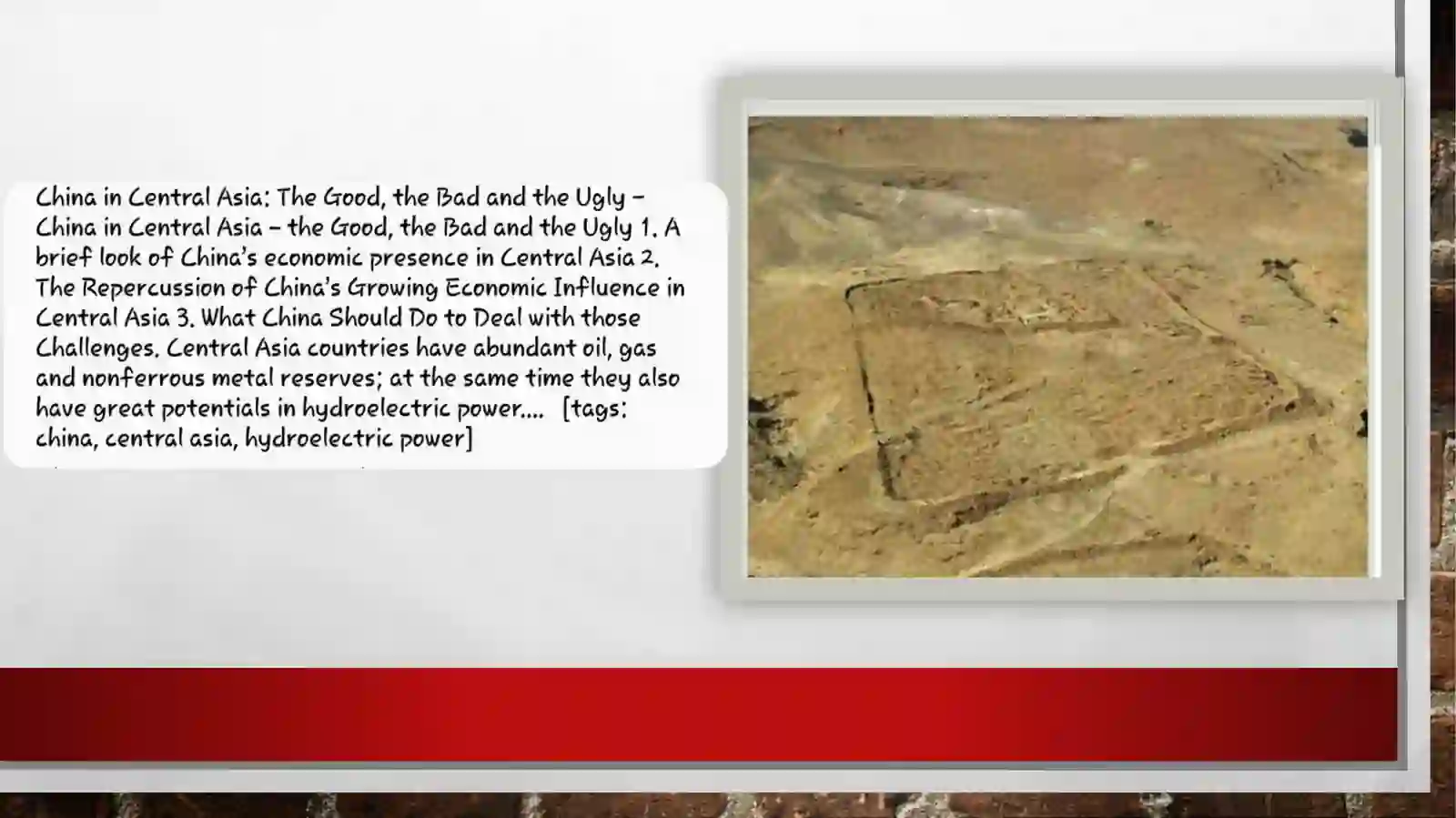 China in Central Asia: The Good, the Bad and the Ugly – China in Central Asia – the Good, the Bad and the Ugly 1. A brief look of China's economic presence in Central Asia 2. The Repercussion of China's Growing Economic Influence in Central Asia 3. What China Should Do to Deal with those Challenges. Central Asia countries have abundant oil, gas and nonferrous metal reserves; at the same time they also have great potentials in hydroelectric power.... [tags: china, central asia, hydroelectric power]